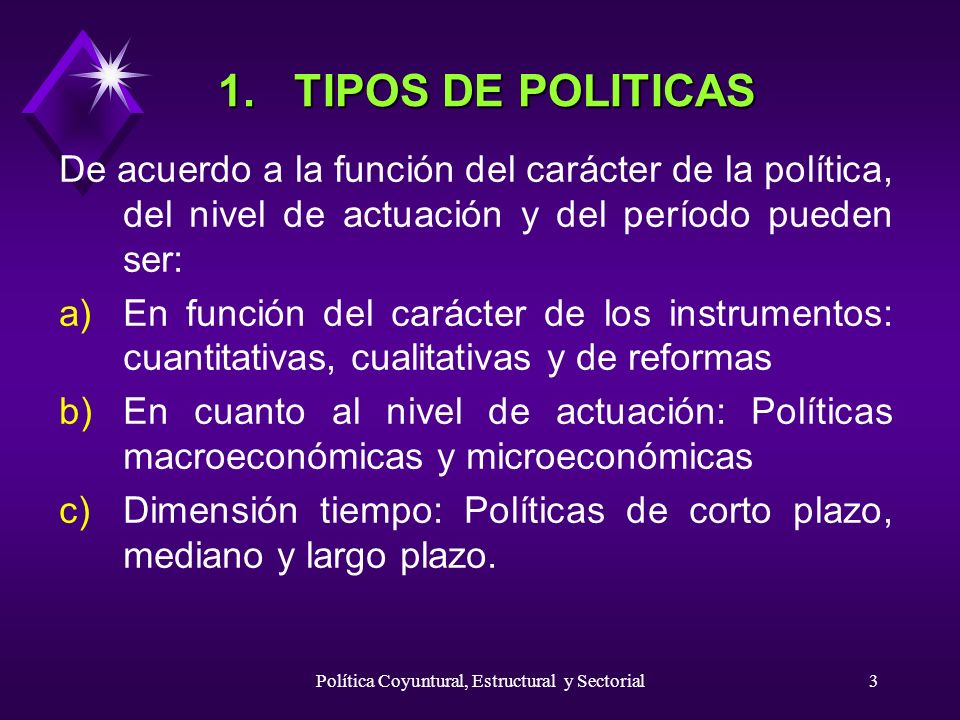 1. TIPOS DE POLITICAS

De acuerdo a la función del carácter de la política, del nivel de actuación y del período pueden ser:

a) En función del carácter de los instrumentos: cuantitativas, cualitativas y de reformas

b) En cuanto al nivel de actuación: Políticas macroeconómicas y microeconómicas

c) Dimensión tiempo: Políticas de corto plazo, mediano y largo plazo.

Política Coyuntural, Estructural y Sectorial

3